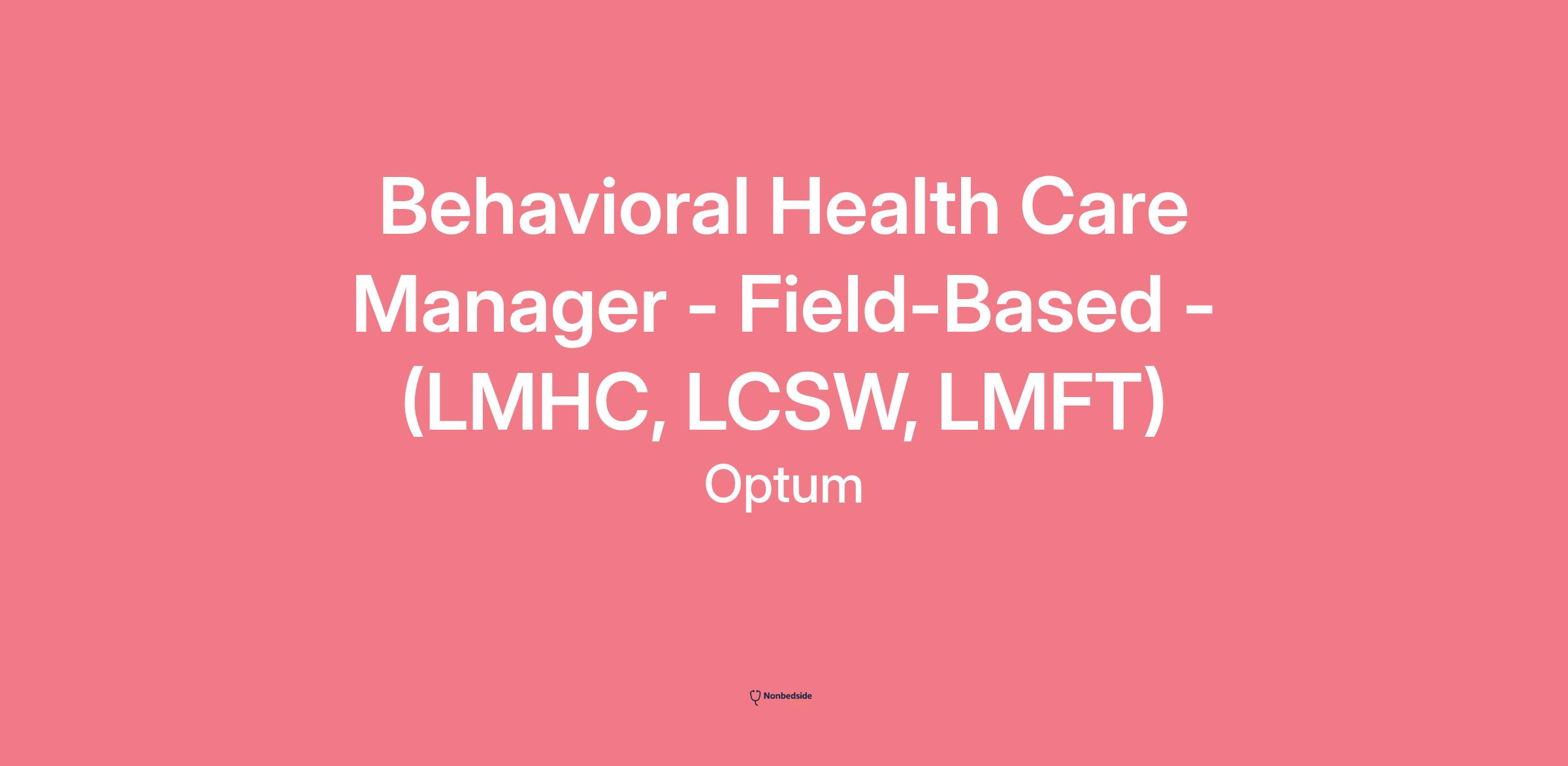 Behavioral Health Care Manager - Field-Based - (LMHC, LCSW, LMFT)

Optum

Nonbedside